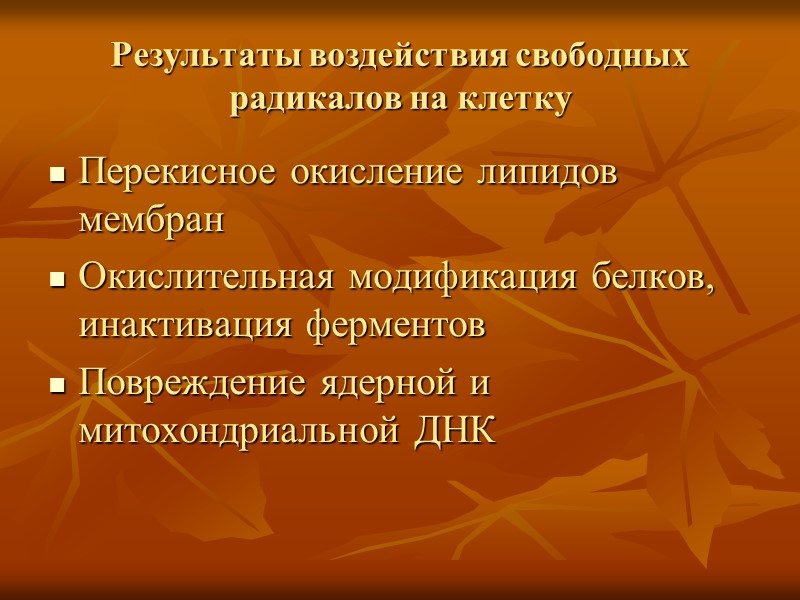 Результаты воздействия свободных радикалов на клетку

■ Перекисное окисление липидов мембран

■ Окислительная модификация белков, инактивация ферментов

■ Повреждение ядерной и митохондриальной ДНК